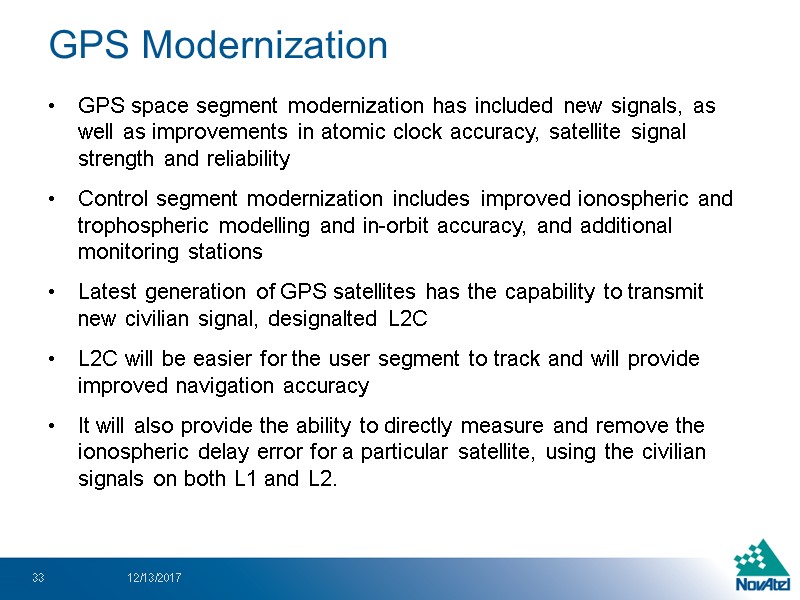 GPS Modernization

• GPS space segment modernization has included new signals, as well as improvements in atomic clock accuracy, satellite signal strength and reliability

• Control segment modernization includes improved ionospheric and trophospheric modelling and in-orbit accuracy, and additional monitoring stations

• Latest generation of GPS satellites has the capability to transmit new civilian signal, designalted L2C

• L2C will be easier for the user segment to track and will provide improved navigation accuracy

• It will also provide the ability to directly measure and remove the ionospheric delay error for a particular satellite, using the civilian signals on both L1 and L2.

33 12/13/2017

NovAtel